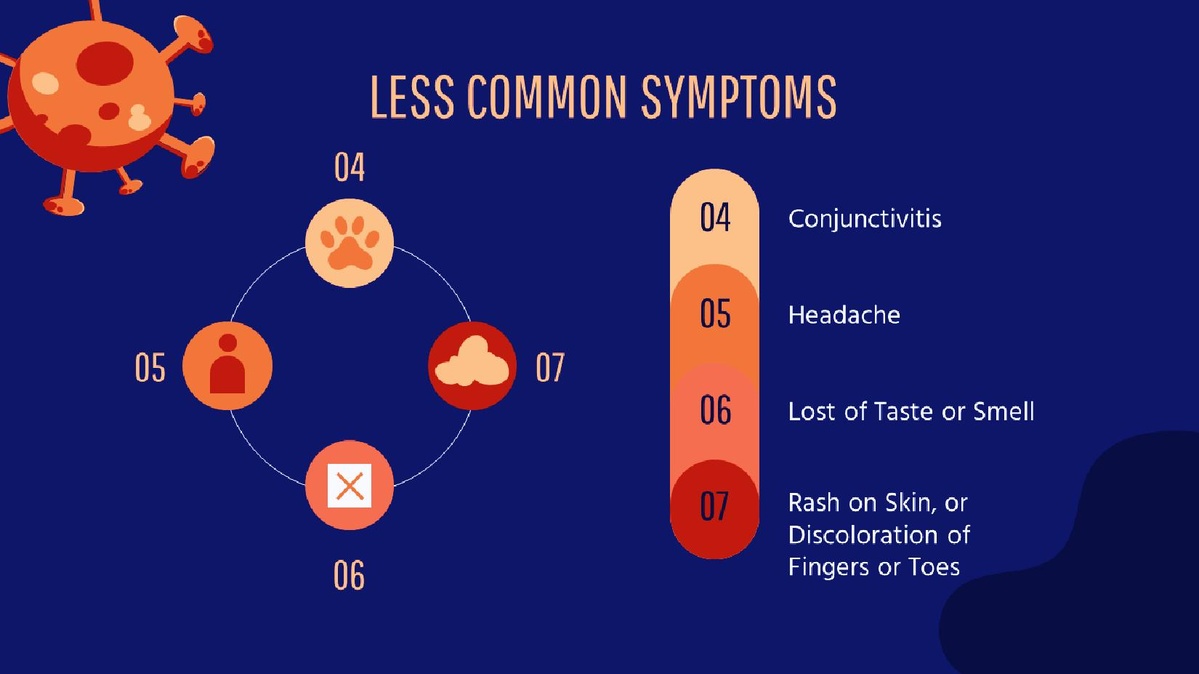 LESS COMMON SYMPTOMS

04

05

07

06

04 Conjunctivitis

05 Headache

06 Lost of Taste or Smell

07 Rash on Skin, or Discoloration of Fingers or Toes